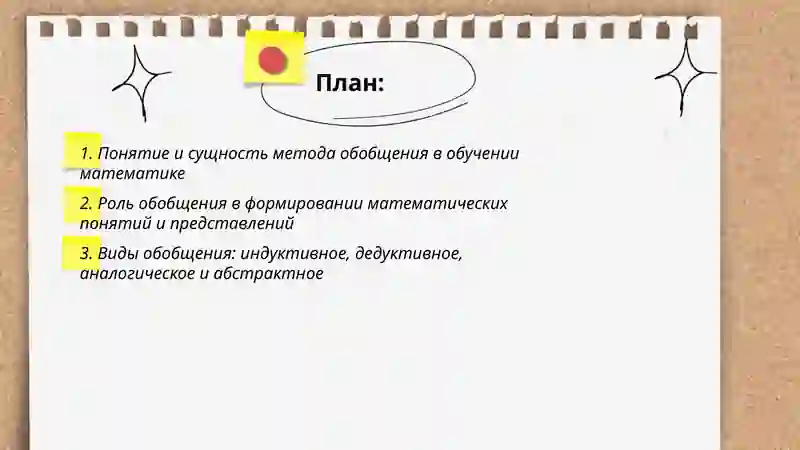 План:

1. Понятие и сущность метода обобщения в обучении математике

2. Роль обобщения в формировании математических понятий и представлений

3. Виды обобщения: индуктивное, дедуктивное, аналогическое и абстрактное